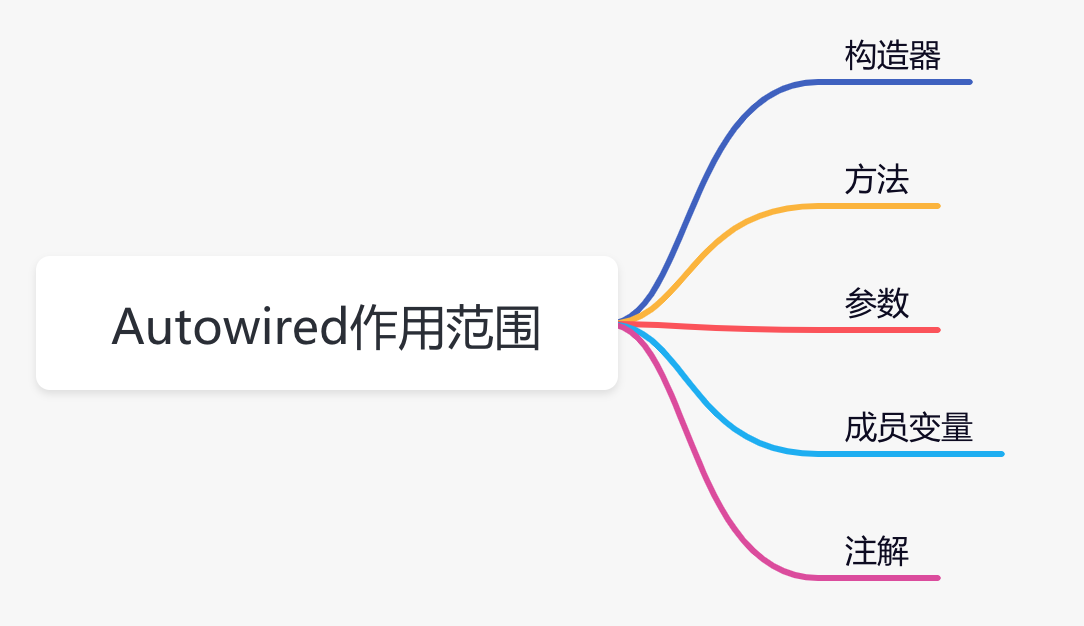 Autowired作用范围

构造器

方法

参数

成员变量

注解